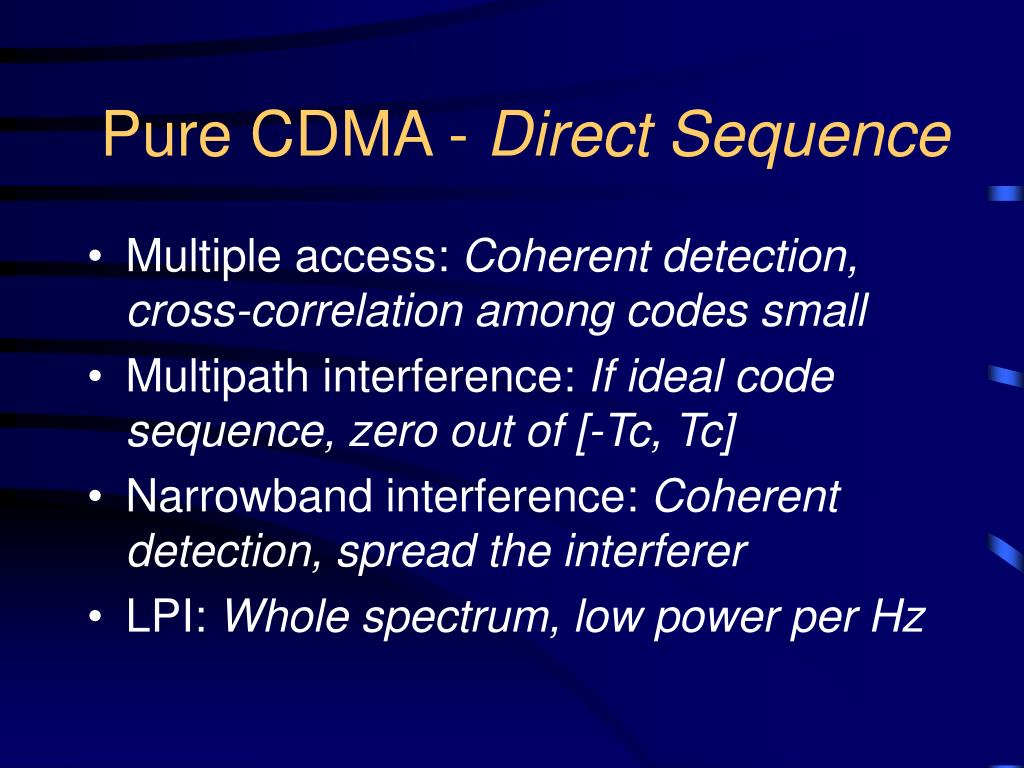 Pure CDMA - Direct Sequence

• Multiple access: Coherent detection, cross-correlation among codes small
• Multipath interference: If ideal code sequence, zero out of [-Tc, Tc]
• Narrowband interference: Coherent detection, spread the interferer
• LPI: Whole spectrum, low power per Hz